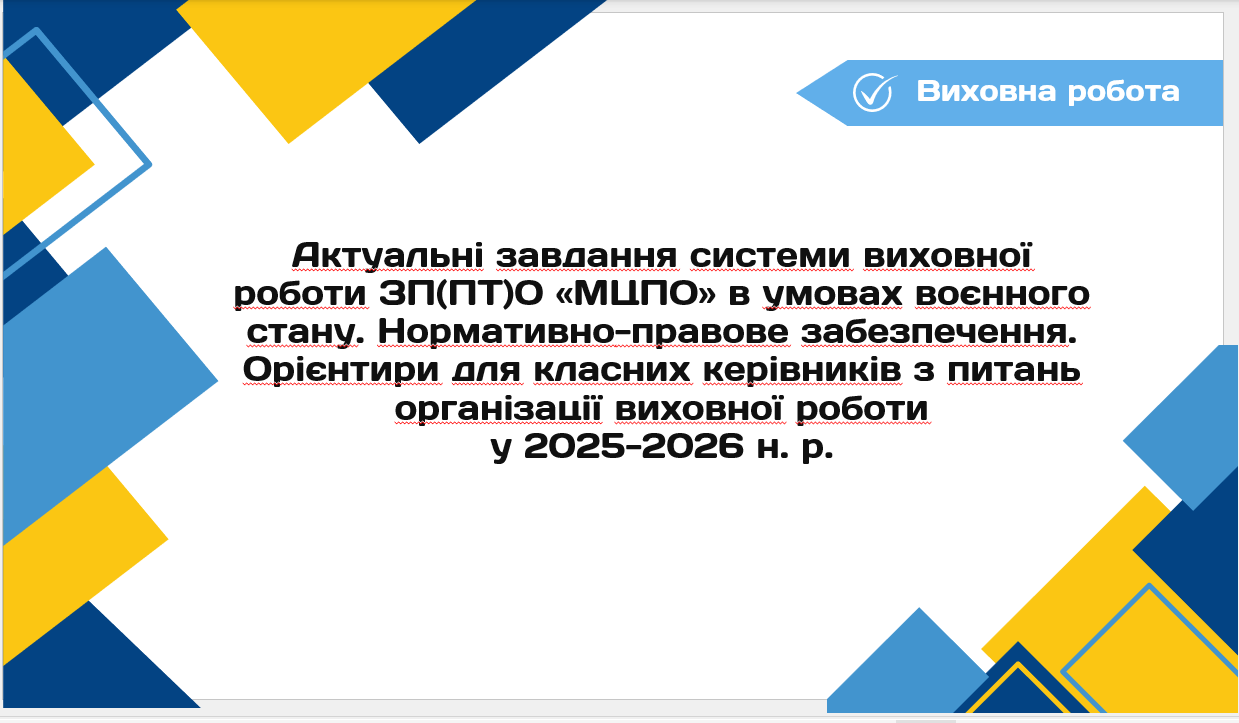 Виховна робота

Актуальні завдання системи виховної роботи ЗП(ПТ)О «МЦПО» в умовах воєнного стану. Нормативно-правове забезпечення. Орієнтири для класних керівників з питань організації виховної роботи у 2025-2026 н. р.